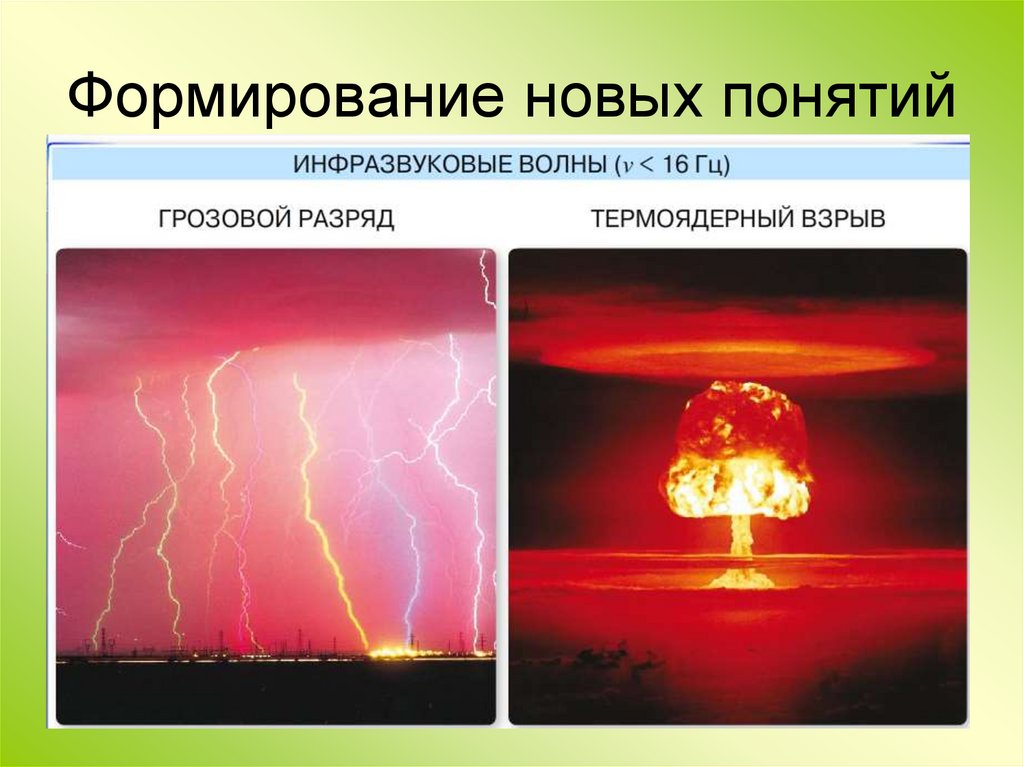 Формирование новых понятий

ИНФРАЗВУКОВЫЕ ВОЛНЫ ($\nu < 16$ Гц)

ГРОЗОВОЙ РАЗРЯД

ТЕРМОЯДЕРНЫЙ ВЗРЫВ